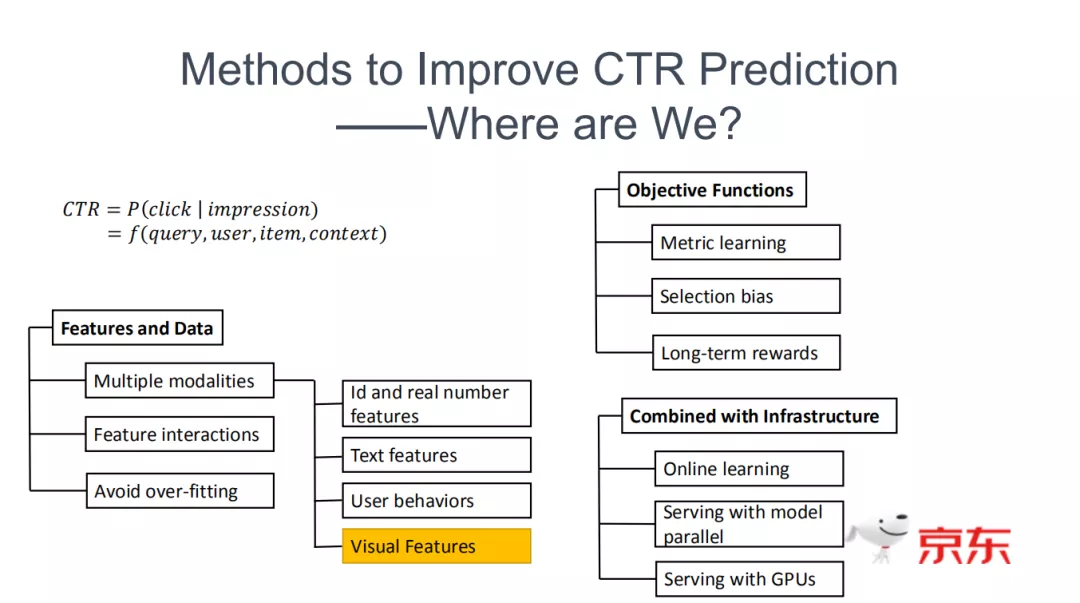 Methods to Improve CTR Prediction
——Where are We?

$CTR = P(click \mid impression)$
$= f(query, user, item, context)$

Features and Data

Multiple modalities

Feature interactions

Avoid over-fitting

Id and real number features

Text features

User behaviors

Visual Features

Objective Functions

Metric learning

Selection bias

Long-term rewards

Combined with Infrastructure

Online learning

Serving with model parallel

Serving with GPUs

京东